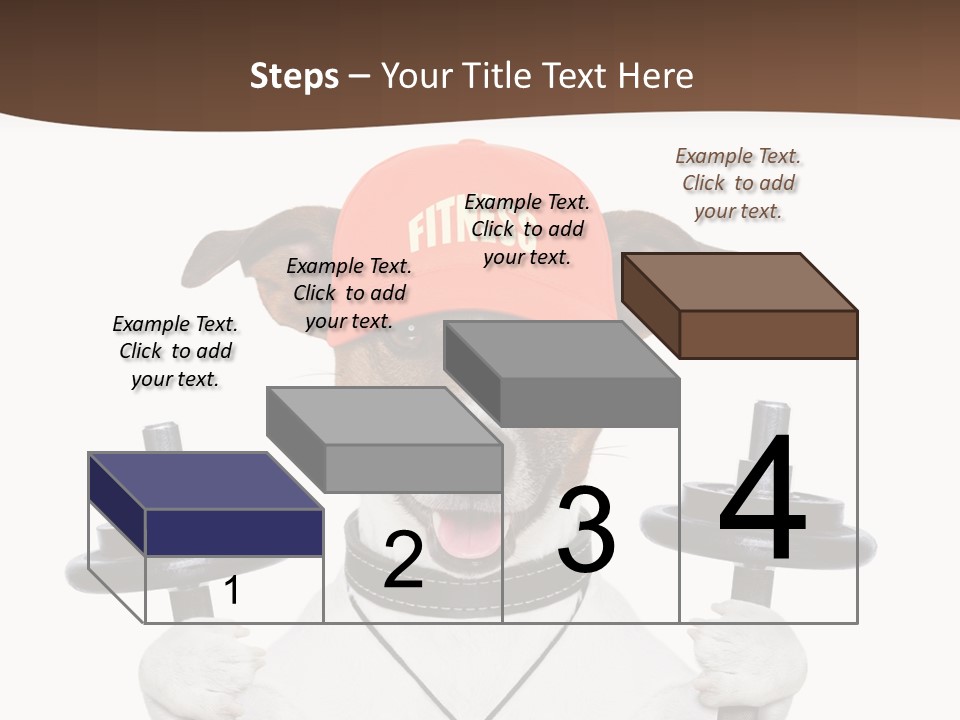 Steps – Your Title Text Here

Example Text. Click to add your text.

Example Text. Click to add your text.

Example Text. Click to add your text.

Example Text. Click to add your text.

FITNESS

1

2

3

4